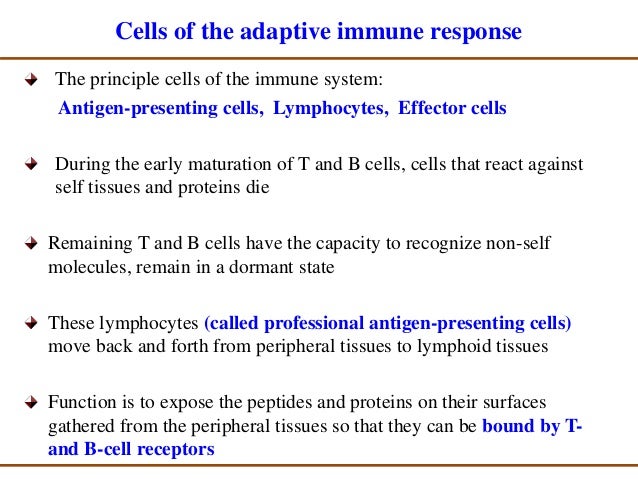 Cells of the adaptive immune response

The principle cells of the immune system:
Antigen-presenting cells, Lymphocytes, Effector cells

During the early maturation of T and B cells, cells that react against self tissues and proteins die

Remaining T and B cells have the capacity to recognize non-self molecules, remain in a dormant state

These lymphocytes (called professional antigen-presenting cells) move back and forth from peripheral tissues to lymphoid tissues

Function is to expose the peptides and proteins on their surfaces gathered from the peripheral tissues so that they can be bound by T- and B-cell receptors